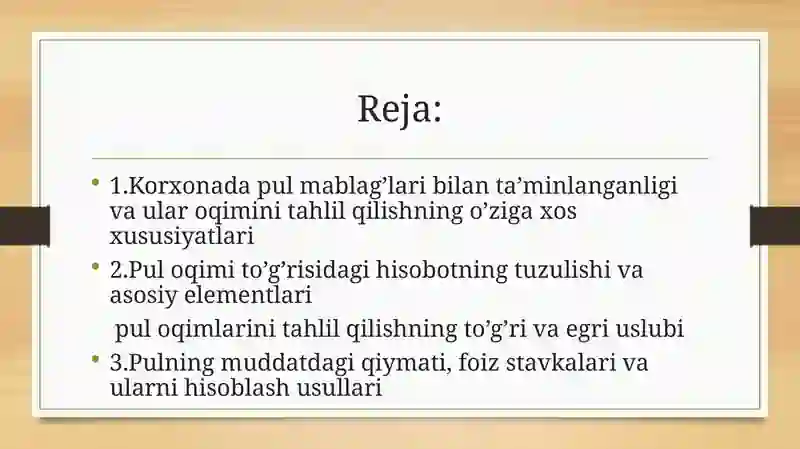 Reja:

• 1.Korxonada pul mablag’lari bilan ta’minlanganligi va ular oqimini tahlil qilishning o’ziga xos xususiyatlari

• 2.Pul oqimi to’g’risidagi hisobotning tuzulishi va asosiy elementlari

pul oqimlarini tahlil qilishning to’g’ri va egri uslubi

• 3.Pulning muddatdagi qiymati, foiz stavkalari va ularni hisoblash usullari